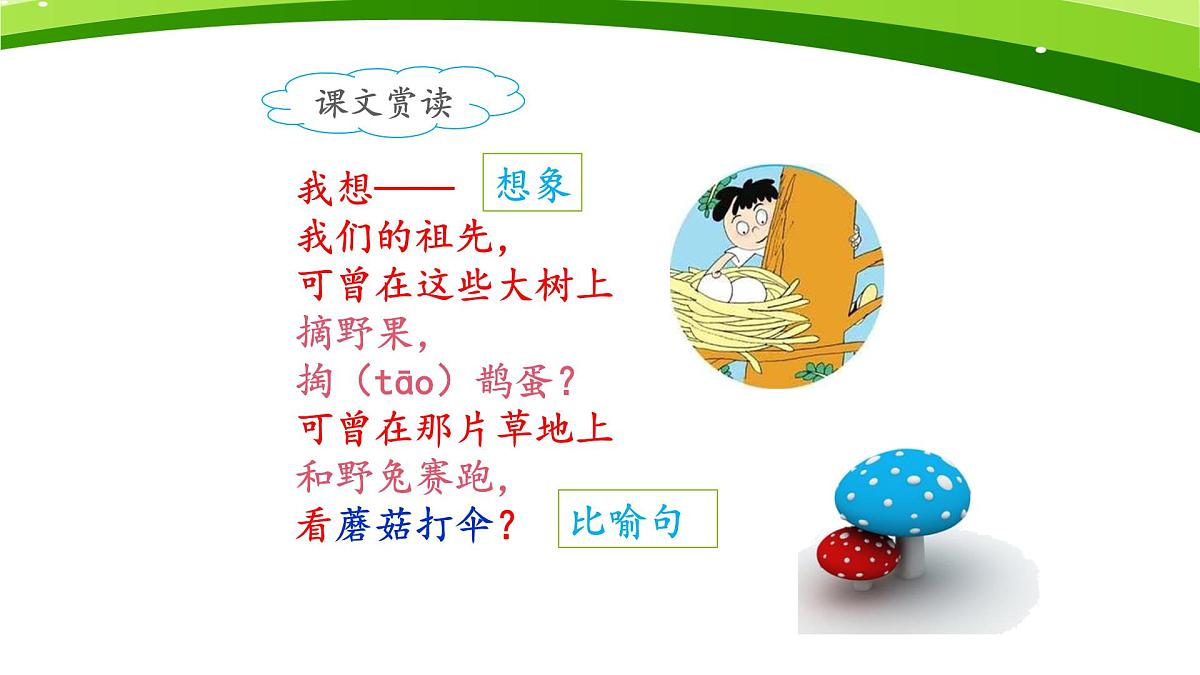 课文赏读

我想—— 想象
我们的祖先，
可曾在这些大树上
摘野果，
掏（tāo）鹊蛋？
可曾在那片草地上
和野兔赛跑，
看蘑菇打伞？ 比喻句